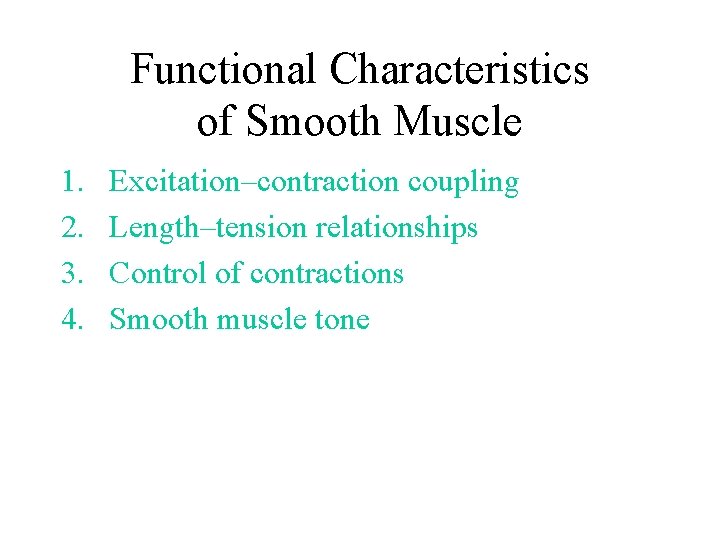 Functional Characteristics of Smooth Muscle

1. Excitation–contraction coupling
2. Length–tension relationships
3. Control of contractions
4. Smooth muscle tone